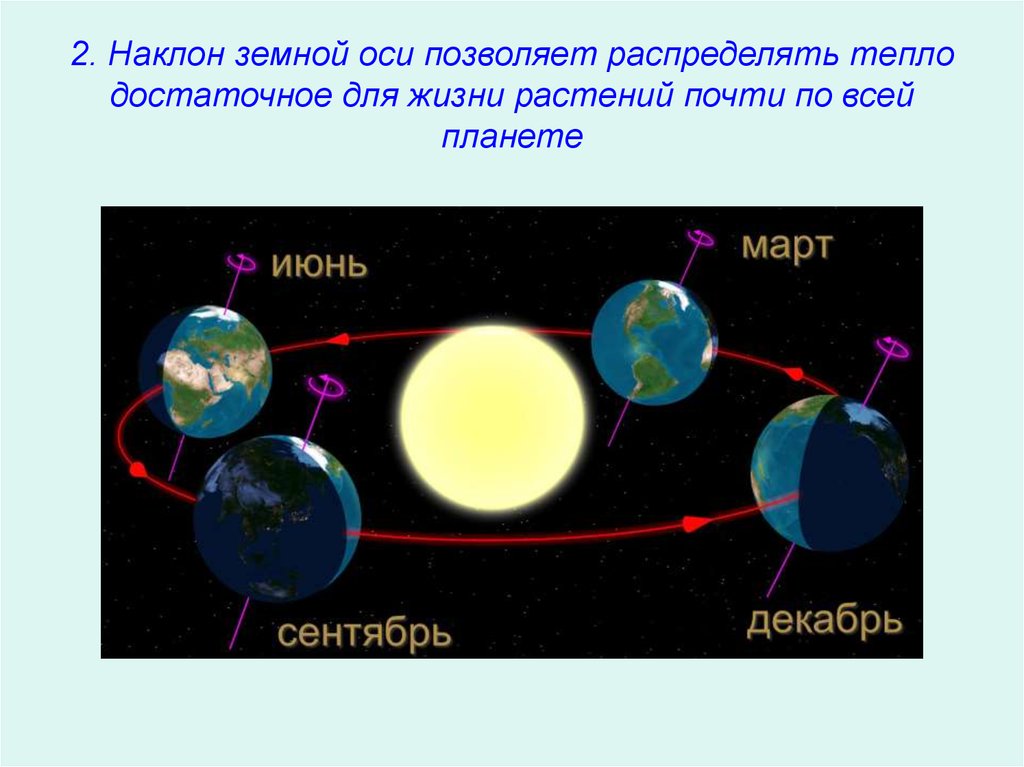 2. Наклон земной оси позволяет распределять тепло достаточное для жизни растений почти по всей планете

июнь

март

сентябрь

декабрь